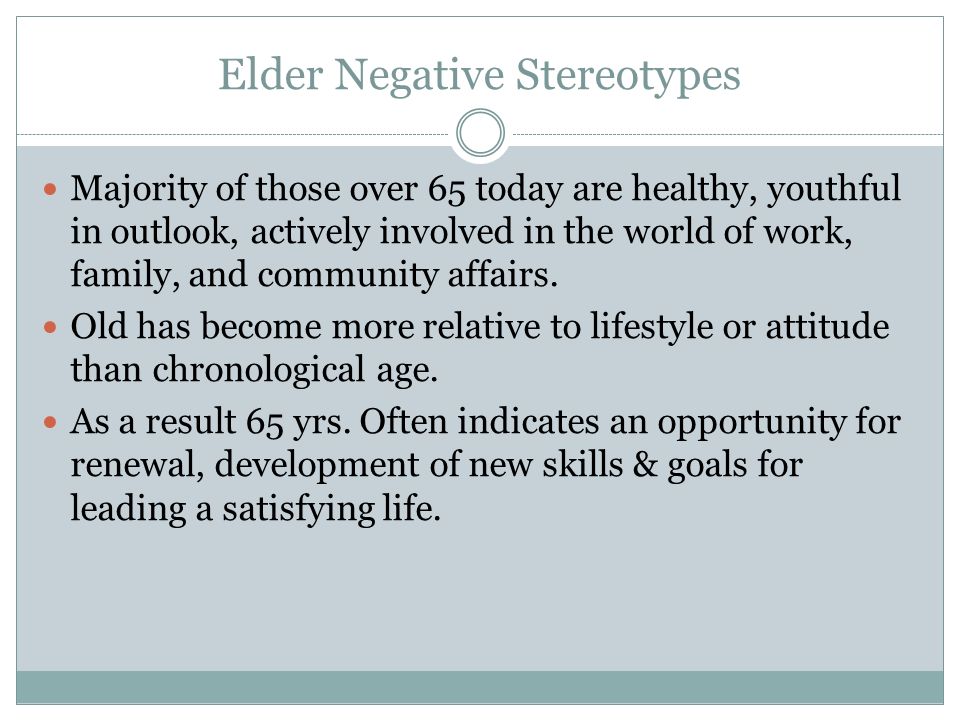 Elder Negative Stereotypes

- Majority of those over 65 today are healthy, youthful in outlook, actively involved in the world of work, family, and community affairs.
- Old has become more relative to lifestyle or attitude than chronological age.
- As a result 65 yrs. Often indicates an opportunity for renewal, development of new skills & goals for leading a satisfying life.